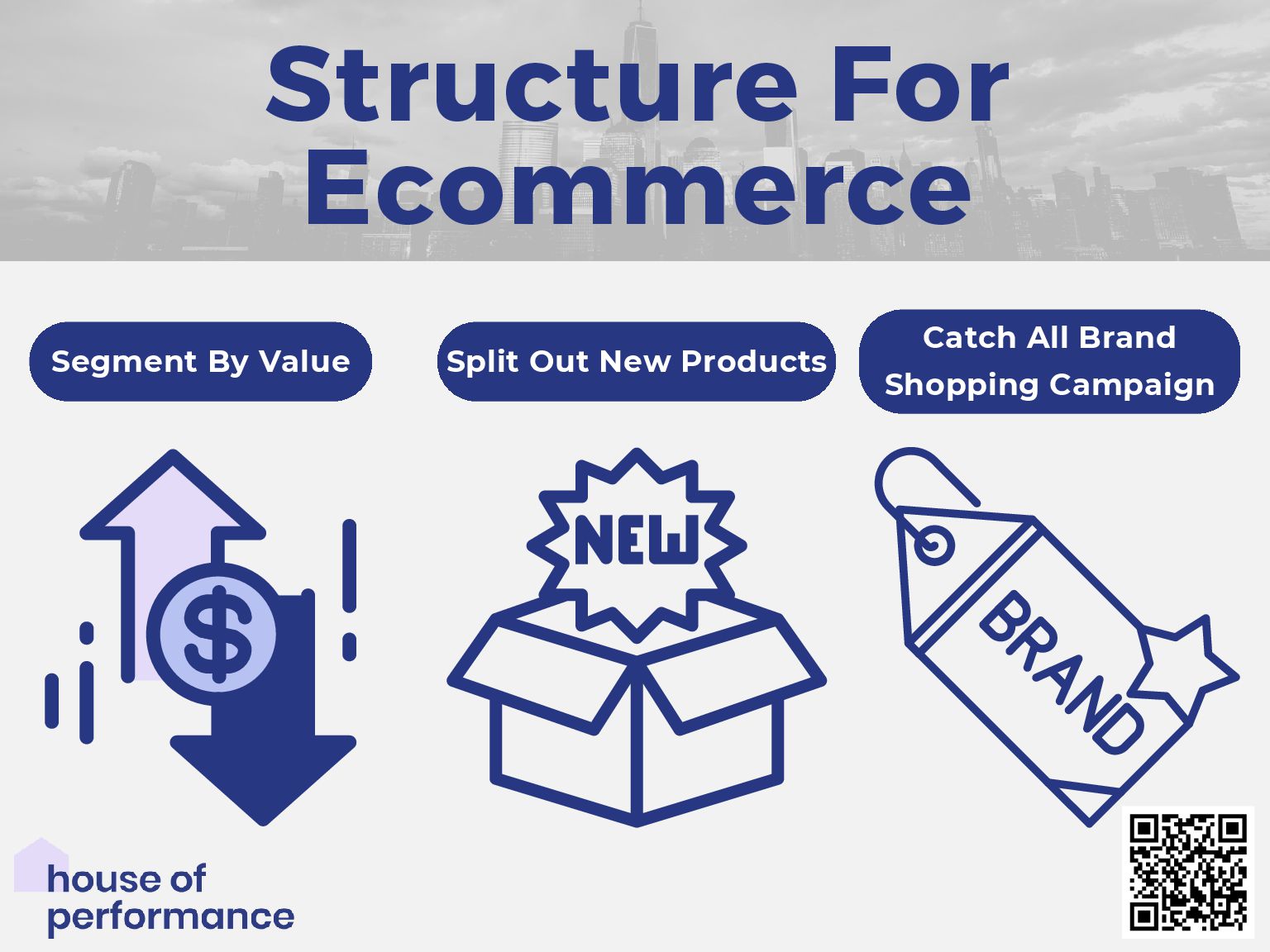 Structure For Ecommerce

Segment By Value

Split Out New Products

Catch All Brand Shopping Campaign

$

NEW

BRAND

house of performance